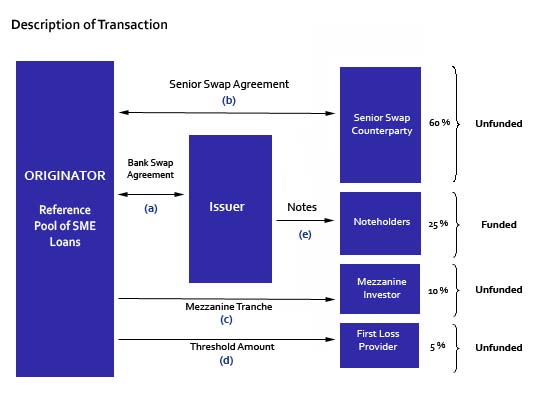 Description of Transaction

ORIGINATOR

Reference Pool of SME Loans

Senior Swap Agreement
(b)

Bank Swap Agreement
(a)

Issuer

Notes
(e)

Mezzanine Tranche
(c)

Threshold Amount
(d)

Senior Swap Counterparty

60 %

Unfunded

Noteholders

25 %

Funded

Mezzanine Investor

10 %

Unfunded

First Loss Provider

5 %

Unfunded